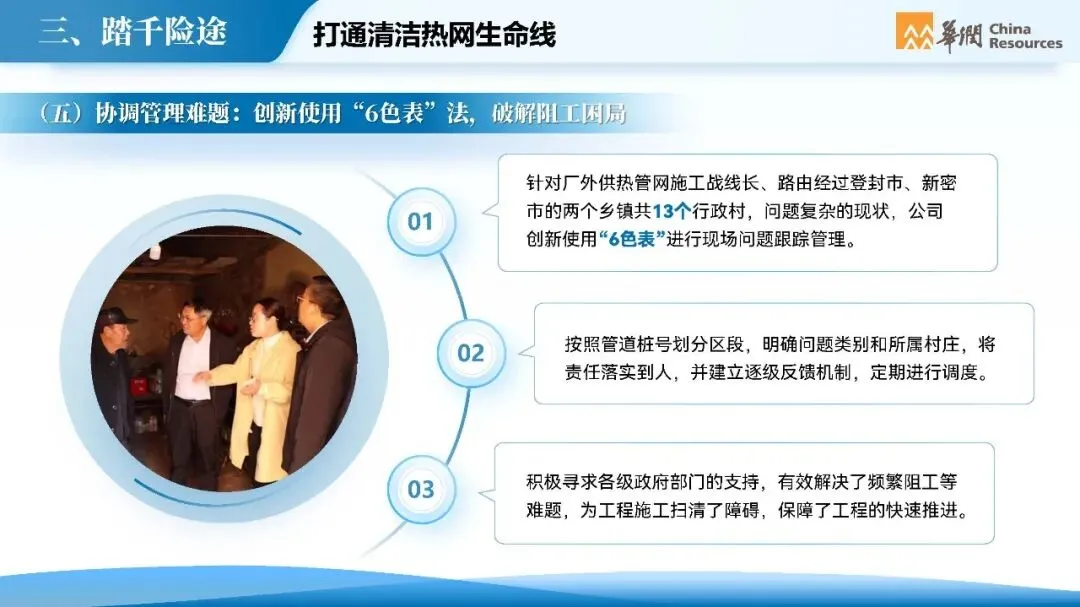 三、踏千险途

打通清洁热网生命线

華潤 China Resources

（五）协调管理难题：创新使用“6色表”法，破解阻工困局

01

针对厂外供热管网施工战线长、路由经过登封市、新密市的两个乡镇共13个行政村，问题复杂的现状，公司创新使用“6色表”进行现场问题跟踪管理。

02

按照管道桩号划分区段，明确问题类别和所属村庄，将责任落实到人，并建立逐级反馈机制，定期进行调度。

03

积极寻求各级政府部门的支持，有效解决了频繁阻工等难题，为工程施工扫清了障碍，保障了工程的快速推进。